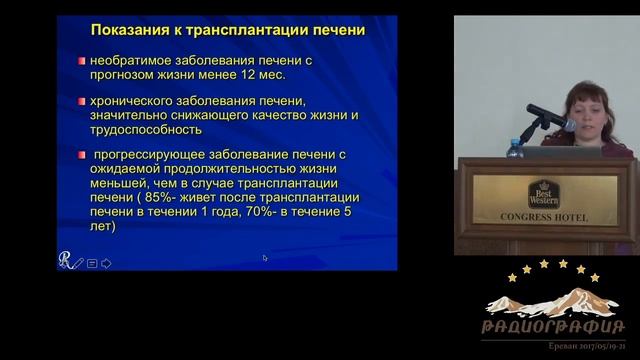 Показания к трансплантации печени

необратимое заболевания печени с прогнозом жизни менее 12 мес.

хронического заболевания печени, значительно снижающего качество жизни и трудоспособность

прогрессирующее заболевание печени с ожидаемой продолжительностью жизни меньшей, чем в случае трансплантации печени ( 85%- живет после трансплантации печени в течении 1 года, 70%- в течение 5 лет)

Best Western
CONGRESS HOTEL

РАДИОГРАФИЯ
Ереван 2017/05/19-21